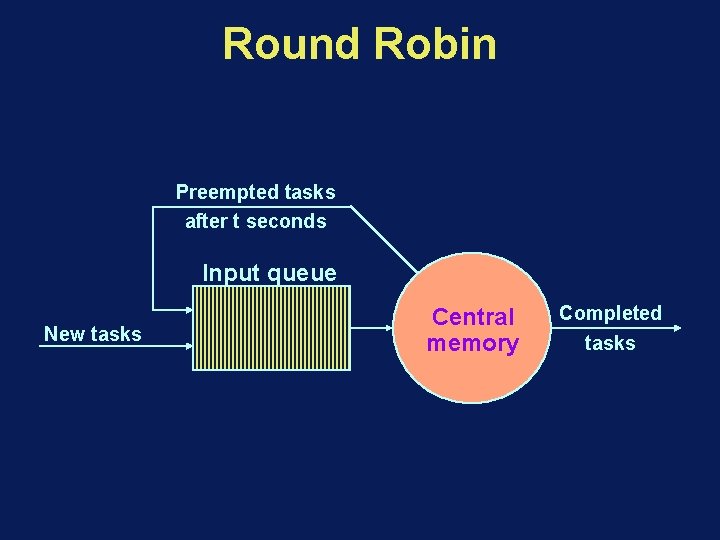 Round Robin

Preempted tasks after t seconds

Input queue

New tasks

Central memory

Completed tasks